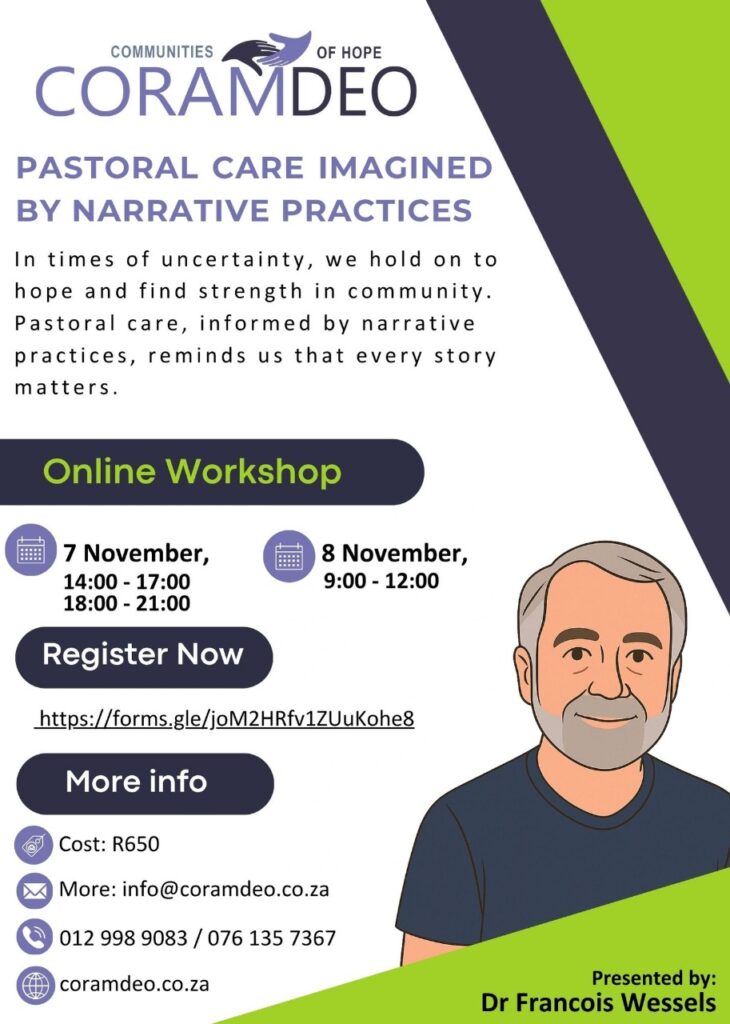 COMMUNITIES OF HOPE
CORAMDEO

PASTORAL CARE IMAGINED BY NARRATIVE PRACTICES

In times of uncertainty, we hold on to hope and find strength in community. Pastoral care, informed by narrative practices, reminds us that every story matters.

Online Workshop

7 November,
14:00 - 17:00
18:00 - 21:00

8 November,
9:00 - 12:00

Register Now

https://forms.gle/joM2HRfv1ZUuKohe8

More info

Cost: R650

More: info@coramdeo.co.za

012 998 9083 / 076 135 7367

coramdeo.co.za

Presented by:
Dr Francois Wessels